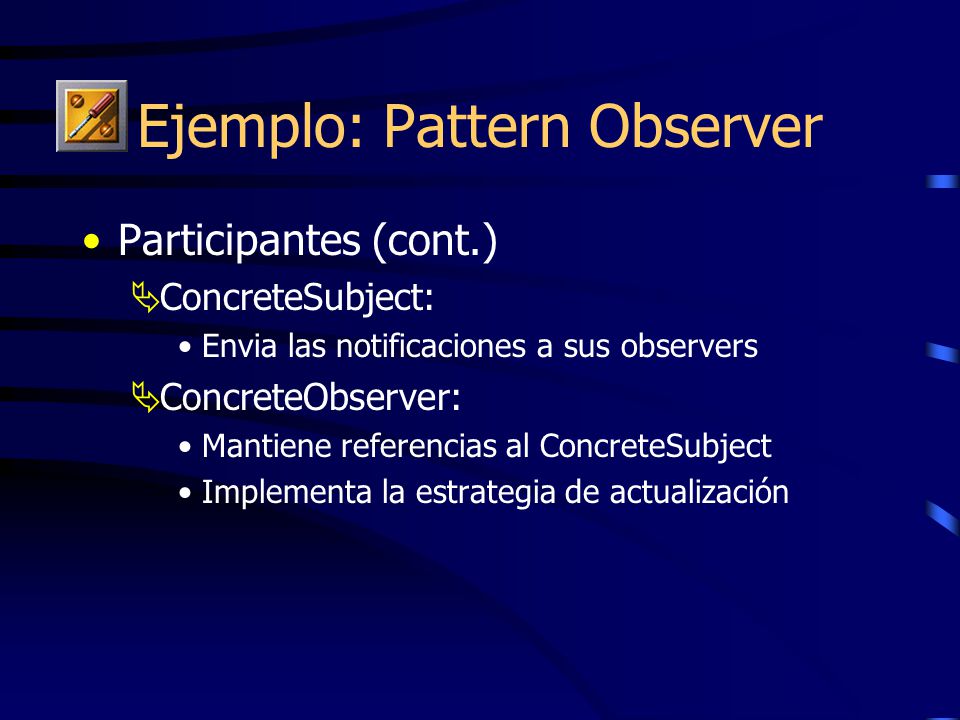 Ejemplo: Pattern Observer

• Participantes (cont.)

ConcreteSubject:

• Envia las notificaciones a sus observers

ConcreteObserver:

• Mantiene referencias al ConcreteSubject
• Implementa la estrategia de actualización